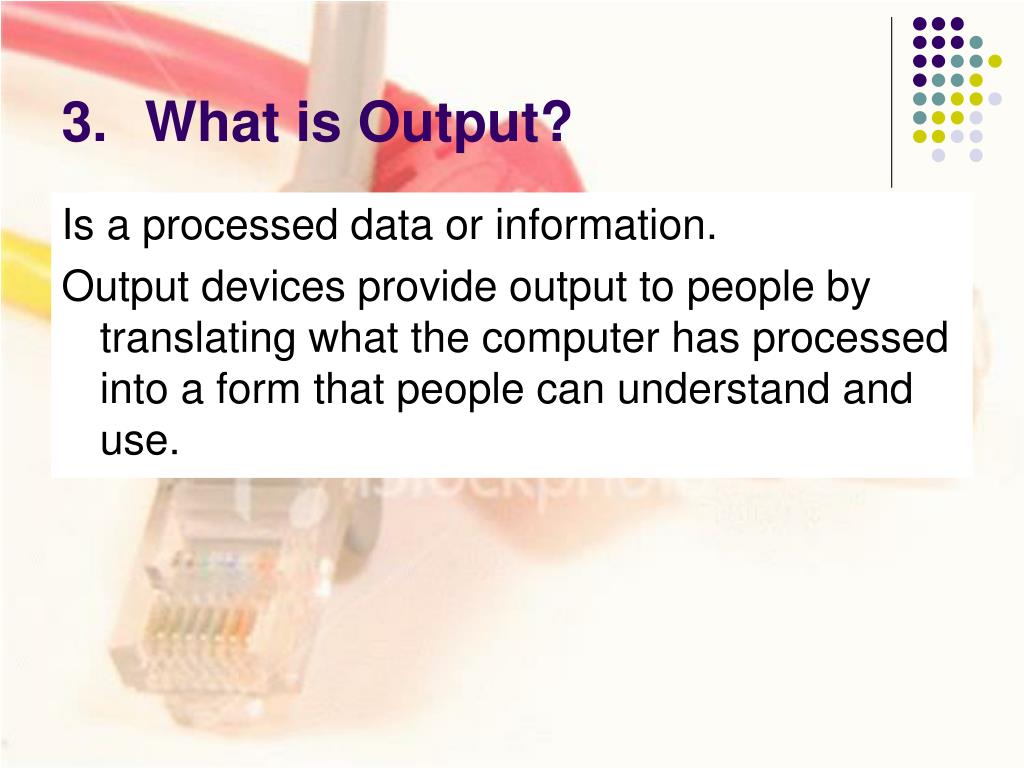 3. What is Output?

Is a processed data or information.

Output devices provide output to people by translating what the computer has processed into a form that people can understand and use.